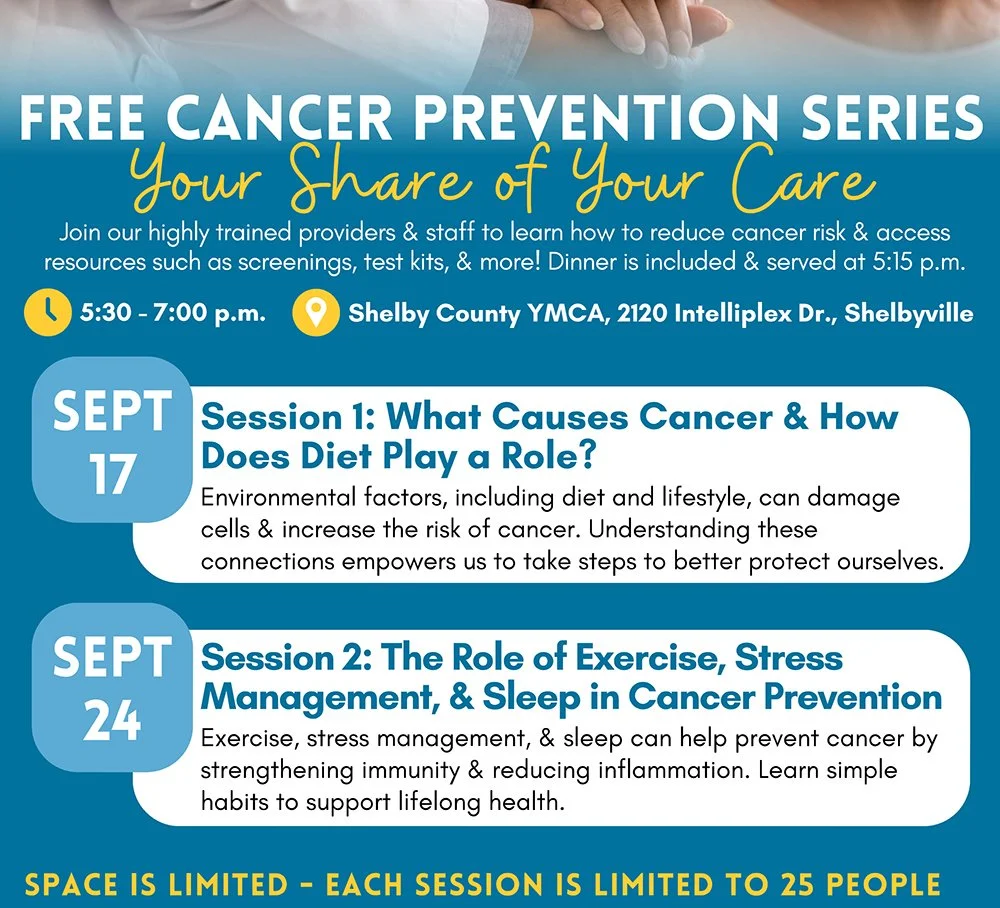 FREE CANCER PREVENTION SERIES
Your Share of Your Care

Join our highly trained providers & staff to learn how to reduce cancer risk & access resources such as screenings, test kits, & more! Dinner is included & served at 5:15 p.m.

5:30 - 7:00 p.m.
Shelby County YMCA, 2120 Intelliplex Dr., Shelbyville

SEPT 17
Session 1: What Causes Cancer & How Does Diet Play a Role?
Environmental factors, including diet and lifestyle, can damage cells & increase the risk of cancer. Understanding these connections empowers us to take steps to better protect ourselves.

SEPT 24
Session 2: The Role of Exercise, Stress Management, & Sleep in Cancer Prevention
Exercise, stress management, & sleep can help prevent cancer by strengthening immunity & reducing inflammation. Learn simple habits to support lifelong health.

SPACE IS LIMITED - EACH SESSION IS LIMITED TO 25 PEOPLE